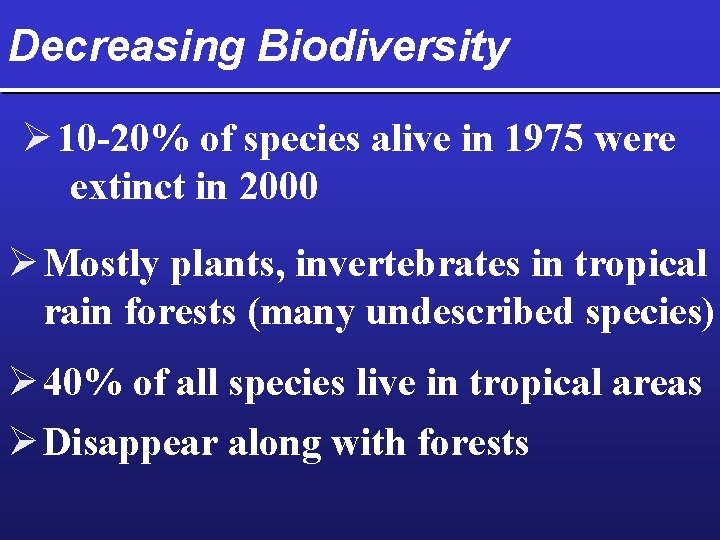 Decreasing Biodiversity

➢ 10-20% of species alive in 1975 were extinct in 2000

➢ Mostly plants, invertebrates in tropical rain forests (many undescribed species)

➢ 40% of all species live in tropical areas

➢ Disappear along with forests